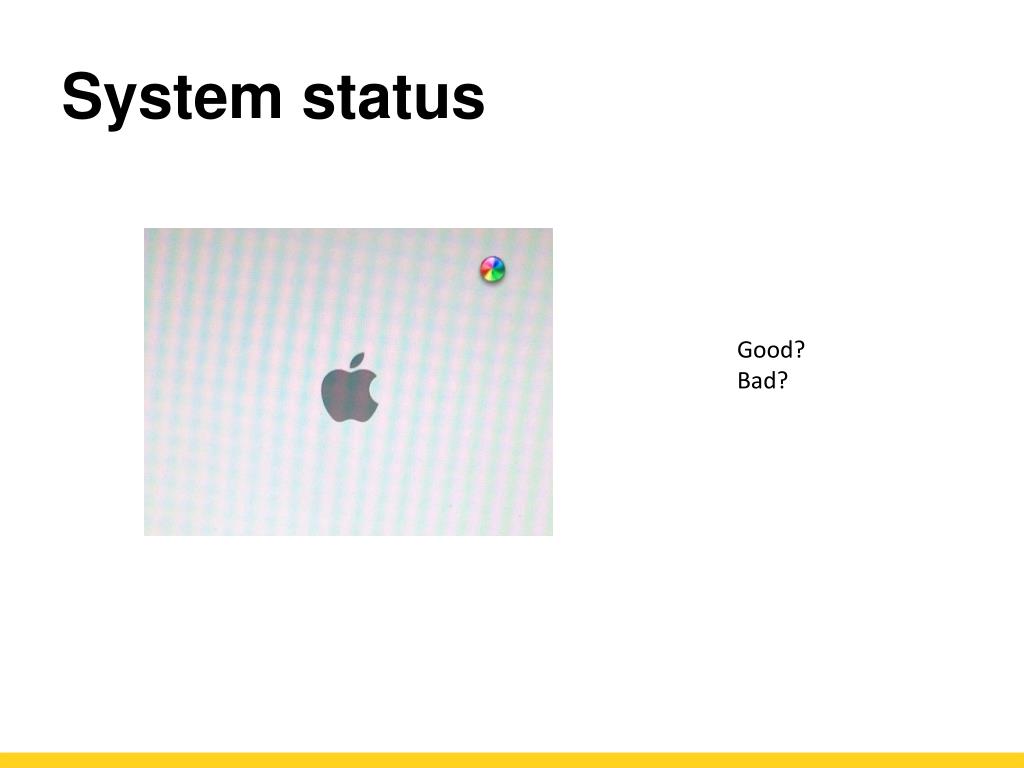 System status

Good?
Bad?